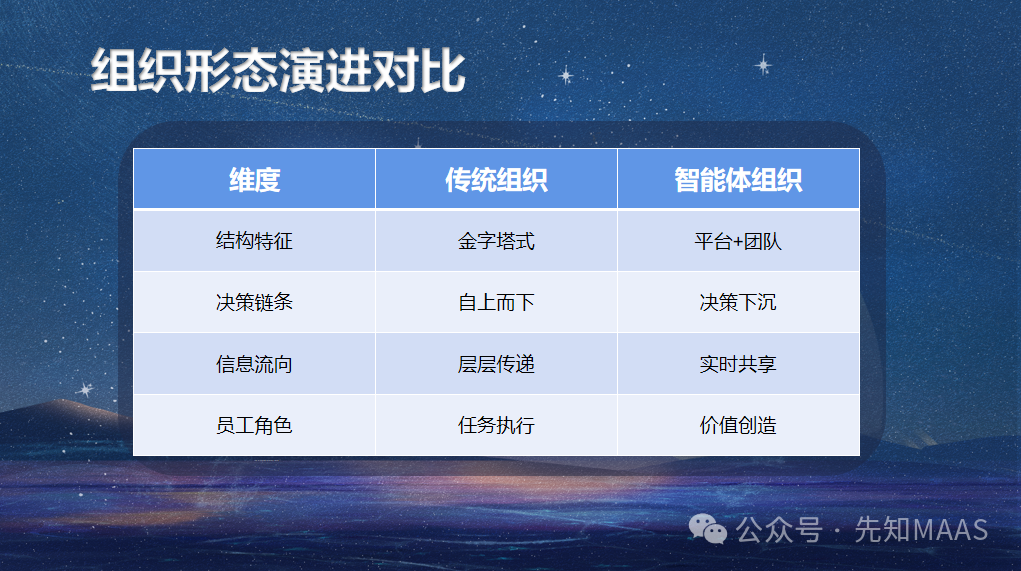 组织形态演进对比

| 维度 | 传统组织 | 智能体组织 |
|---|---|---|
| 结构特征 | 金字塔式 | 平台+团队 |
| 决策链条 | 自上而下 | 决策下沉 |
| 信息流向 | 层层传递 | 实时共享 |
| 员工角色 | 任务执行 | 价值创造 |

公众号 · 先知MAAS